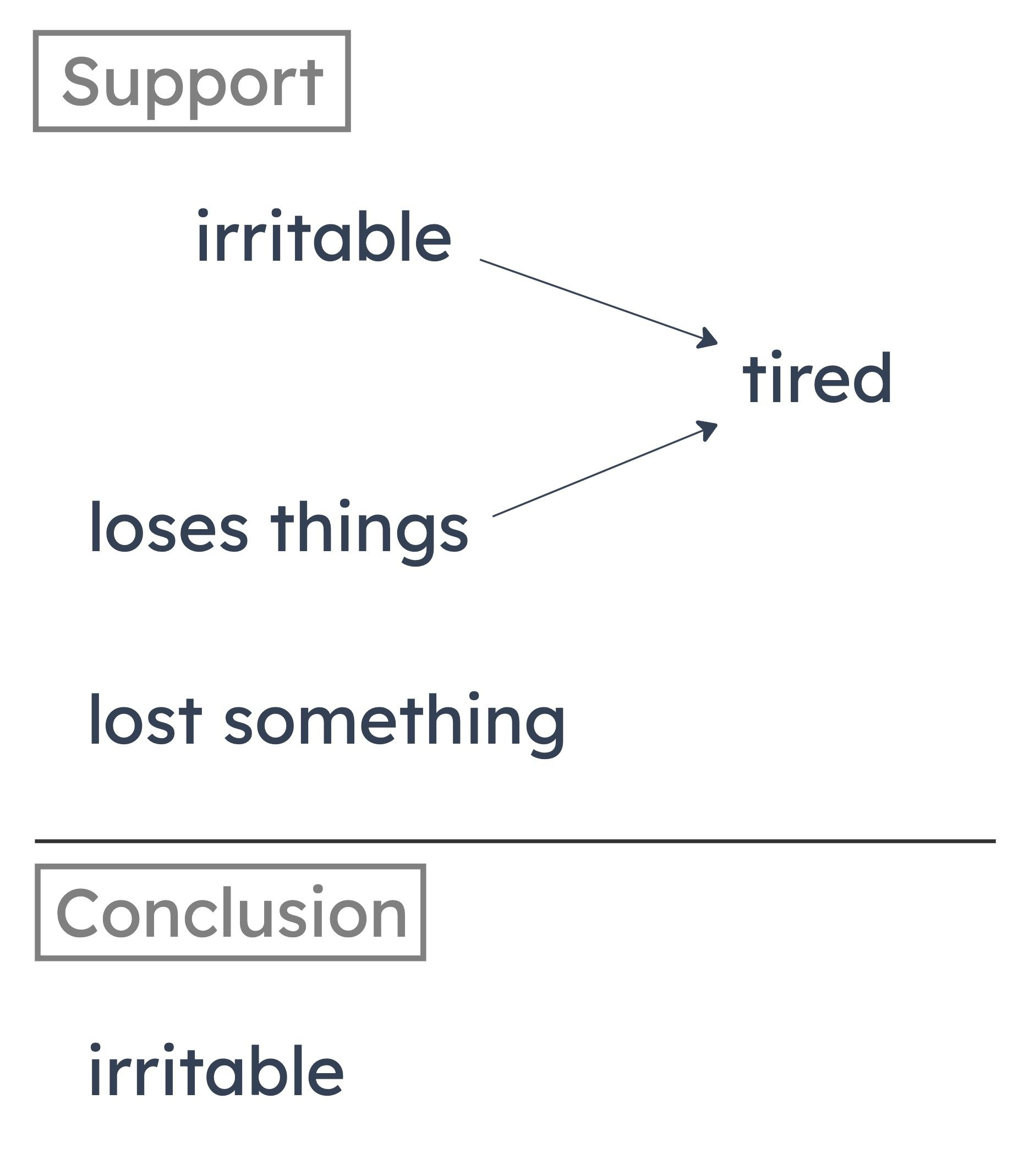 Support

irritable

tired

loses things

lost something

Conclusion

irritable